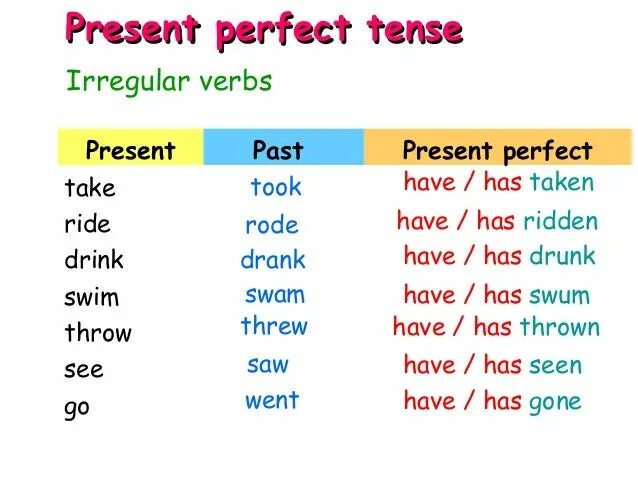 Present perfect tense

Irregular verbs

| Present | Past | Present perfect |
|---|---|---|
| take | took | have / has taken |
| ride | rode | have / has ridden |
| drink | drank | have / has drunk |
| swim | swam | have / has swum |
| throw | threw | have / has thrown |
| see | saw | have / has seen |
| go | went | have / has gone |